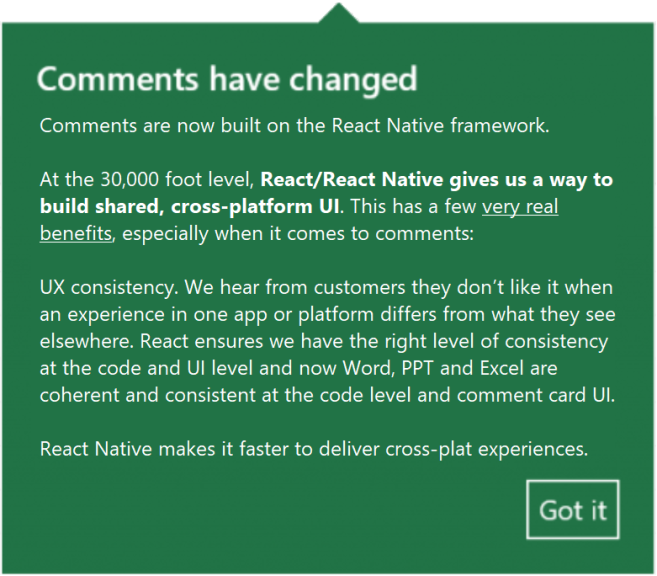 Comments have changed

Comments are now built on the React Native framework.

At the 30,000 foot level, React/React Native gives us a way to build shared, cross-platform UI. This has a few very real benefits, especially when it comes to comments:

UX consistency. We hear from customers they don't like it when an experience in one app or platform differs from what they see elsewhere. React ensures we have the right level of consistency at the code and UI level and now Word, PPT and Excel are coherent and consistent at the code level and comment card UI.

React Native makes it faster to deliver cross-plat experiences.

Got it